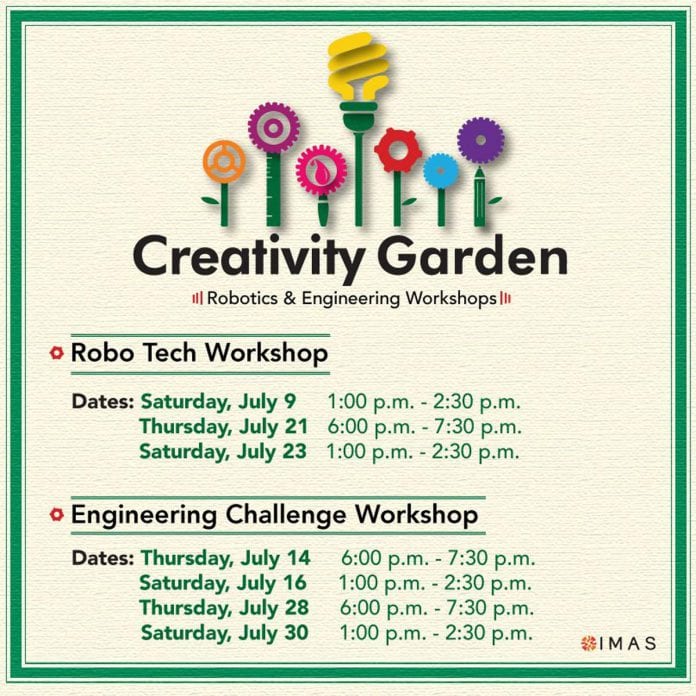 Creativity Garden

Robotics & Engineering Workshops

Robo Tech Workshop

Dates: Saturday, July 9 1:00 p.m. - 2:30 p.m.
Thursday, July 21 6:00 p.m. - 7:30 p.m.
Saturday, July 23 1:00 p.m. - 2:30 p.m.

Engineering Challenge Workshop

Dates: Thursday, July 14 6:00 p.m. - 7:30 p.m.
Saturday, July 16 1:00 p.m. - 2:30 p.m.
Thursday, July 28 6:00 p.m. - 7:30 p.m.
Saturday, July 30 1:00 p.m. - 2:30 p.m.

IMAS